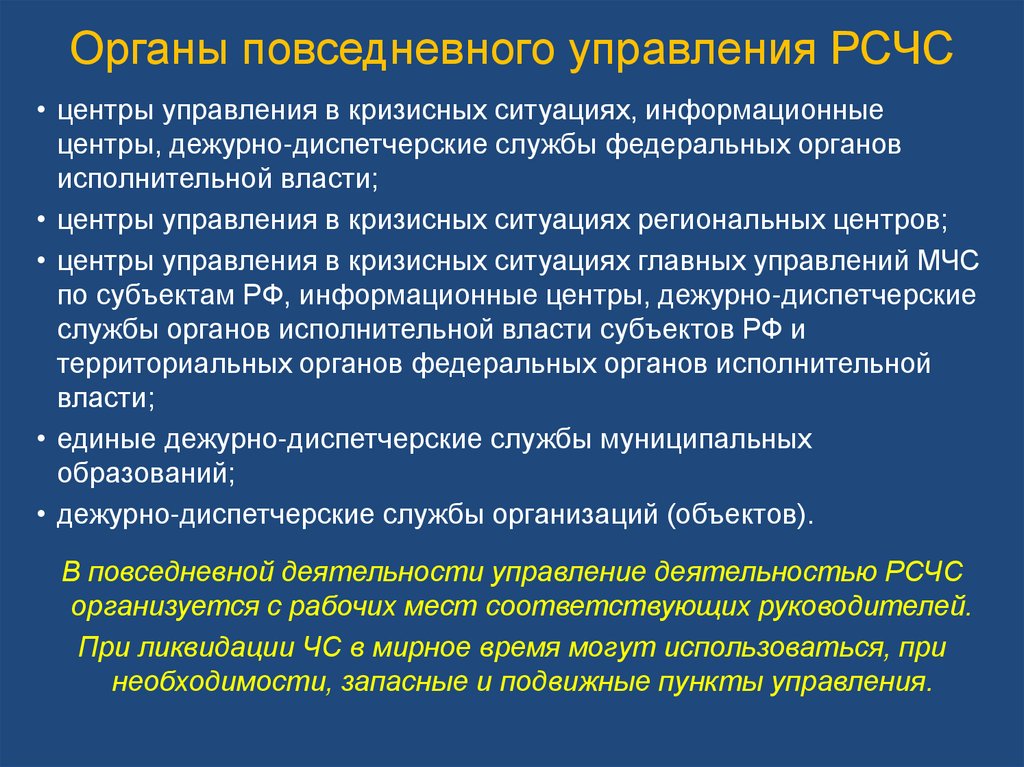 Органы повседневного управления РСЧС

• центры управления в кризисных ситуациях, информационные центры, дежурно-диспетчерские службы федеральных органов исполнительной власти;
• центры управления в кризисных ситуациях региональных центров;
• центры управления в кризисных ситуациях главных управлений МЧС по субъектам РФ, информационные центры, дежурно-диспетчерские службы органов исполнительной власти субъектов РФ и территориальных органов федеральных органов исполнительной власти;
• единые дежурно-диспетчерские службы муниципальных образований;
• дежурно-диспетчерские службы организаций (объектов).

В повседневной деятельности управление деятельностью РСЧС организуется с рабочих мест соответствующих руководителей.

При ликвидации ЧС в мирное время могут использоваться, при необходимости, запасные и подвижные пункты управления.